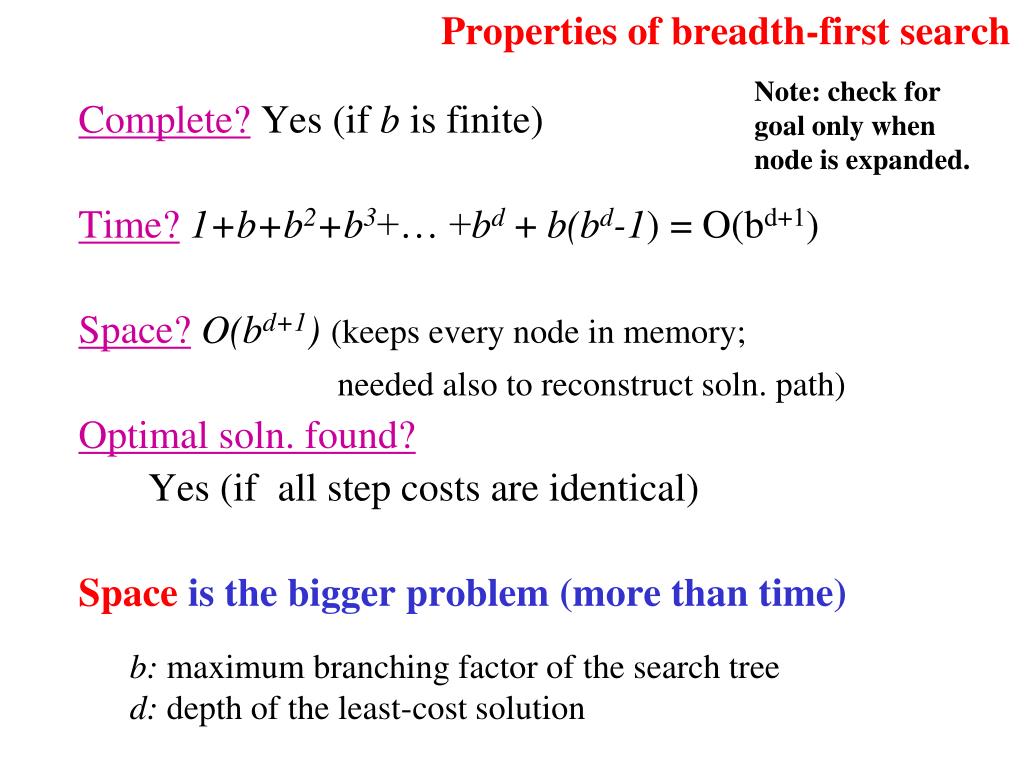 Properties of breadth-first search

Complete? Yes (if $b$ is finite)

Note: check for goal only when node is expanded.

Time? $1+b+b^2+b^3+\ldots+b^d + b(b^d-1) = O(b^{d+1})$

Space? $O(b^{d+1})$ (keeps every node in memory;

needed also to reconstruct soln. path)

Optimal soln. found?

Yes (if all step costs are identical)

Space is the bigger problem (more than time)

$b$: maximum branching factor of the search tree
$d$: depth of the least-cost solution